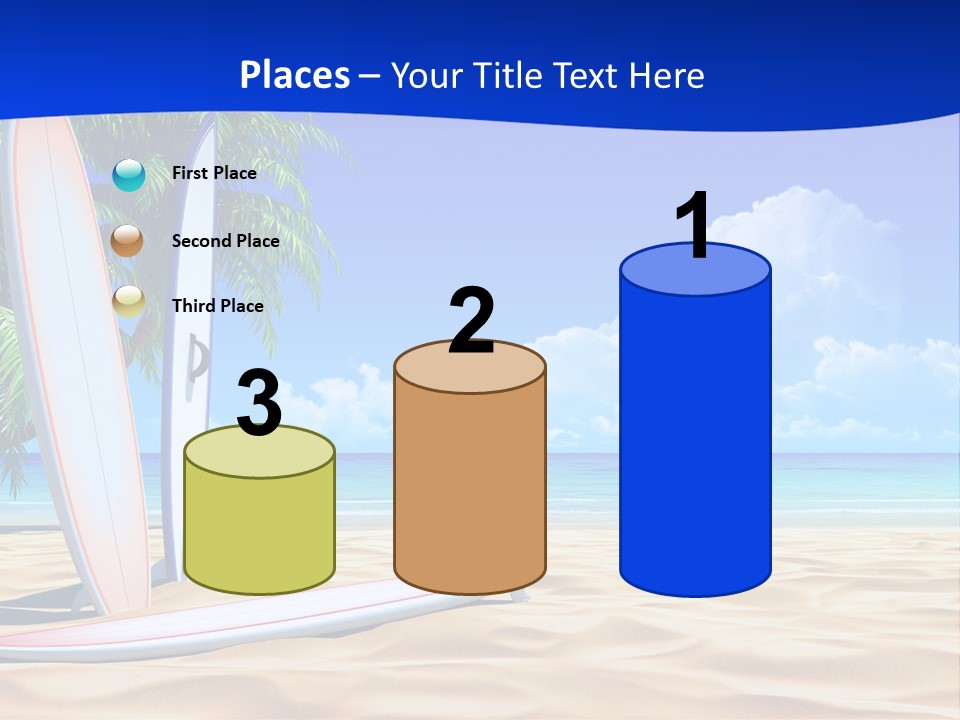 Places – Your Title Text Here

First Place

Second Place

Third Place

3

2

1